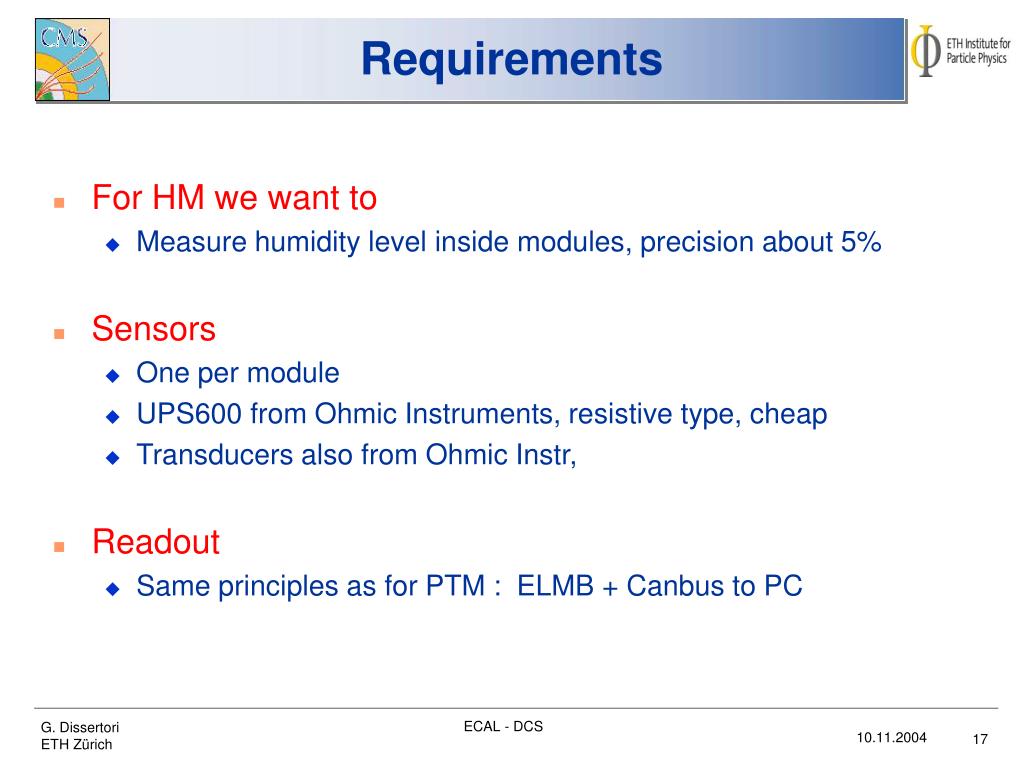 CMS

Requirements

ETH Institute for Particle Physics

For HM we want to
Measure humidity level inside modules, precision about 5%

Sensors
One per module
UPS600 from Ohmic Instruments, resistive type, cheap
Transducers also from Ohmic Instr,

Readout
Same principles as for PTM : ELMB + Canbus to PC

G. Dissertori
ETH Zürich

ECAL - DCS

10.11.2004

17